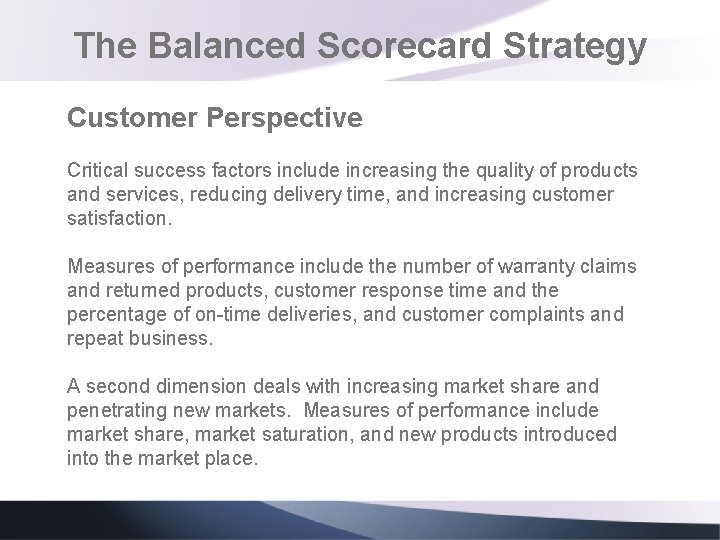 The Balanced Scorecard Strategy

Customer Perspective

Critical success factors include increasing the quality of products and services, reducing delivery time, and increasing customer satisfaction.

Measures of performance include the number of warranty claims and returned products, customer response time and the percentage of on-time deliveries, and customer complaints and repeat business.

A second dimension deals with increasing market share and penetrating new markets. Measures of performance include market share, market saturation, and new products introduced into the market place.